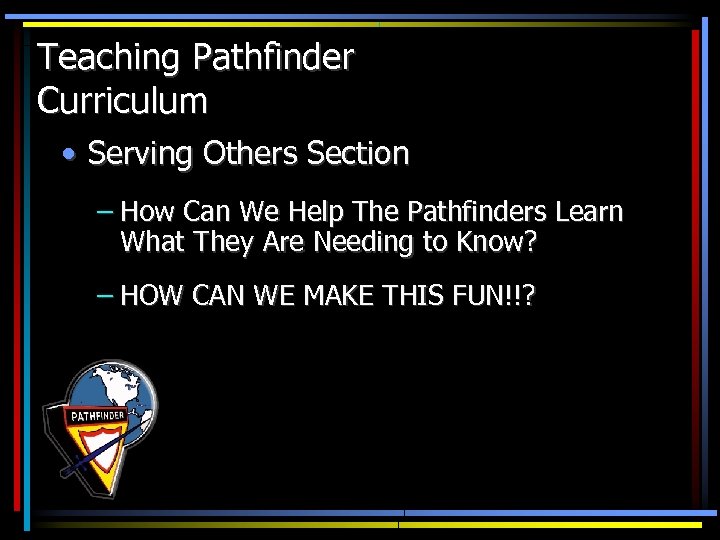 Teaching Pathfinder Curriculum

• Serving Others Section

– How Can We Help The Pathfinders Learn What They Are Needing to Know?

– HOW CAN WE MAKE THIS FUN!!?

PATHFINDER